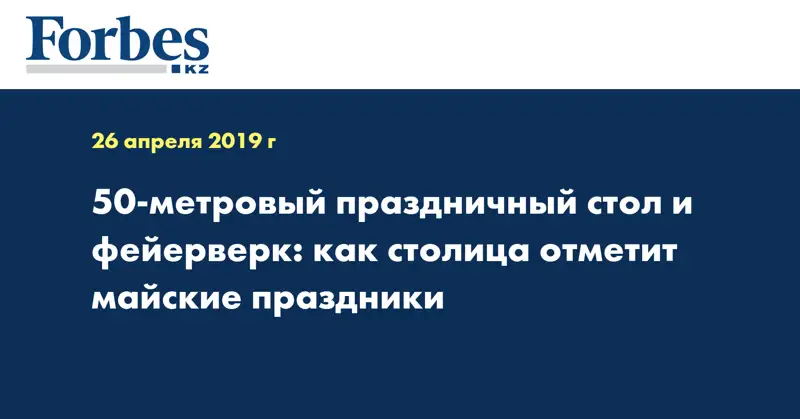 Forbes
KZ

26 апреля 2019 г

50-метровый праздничный стол и фейерверк: как столица отметит майские праздники